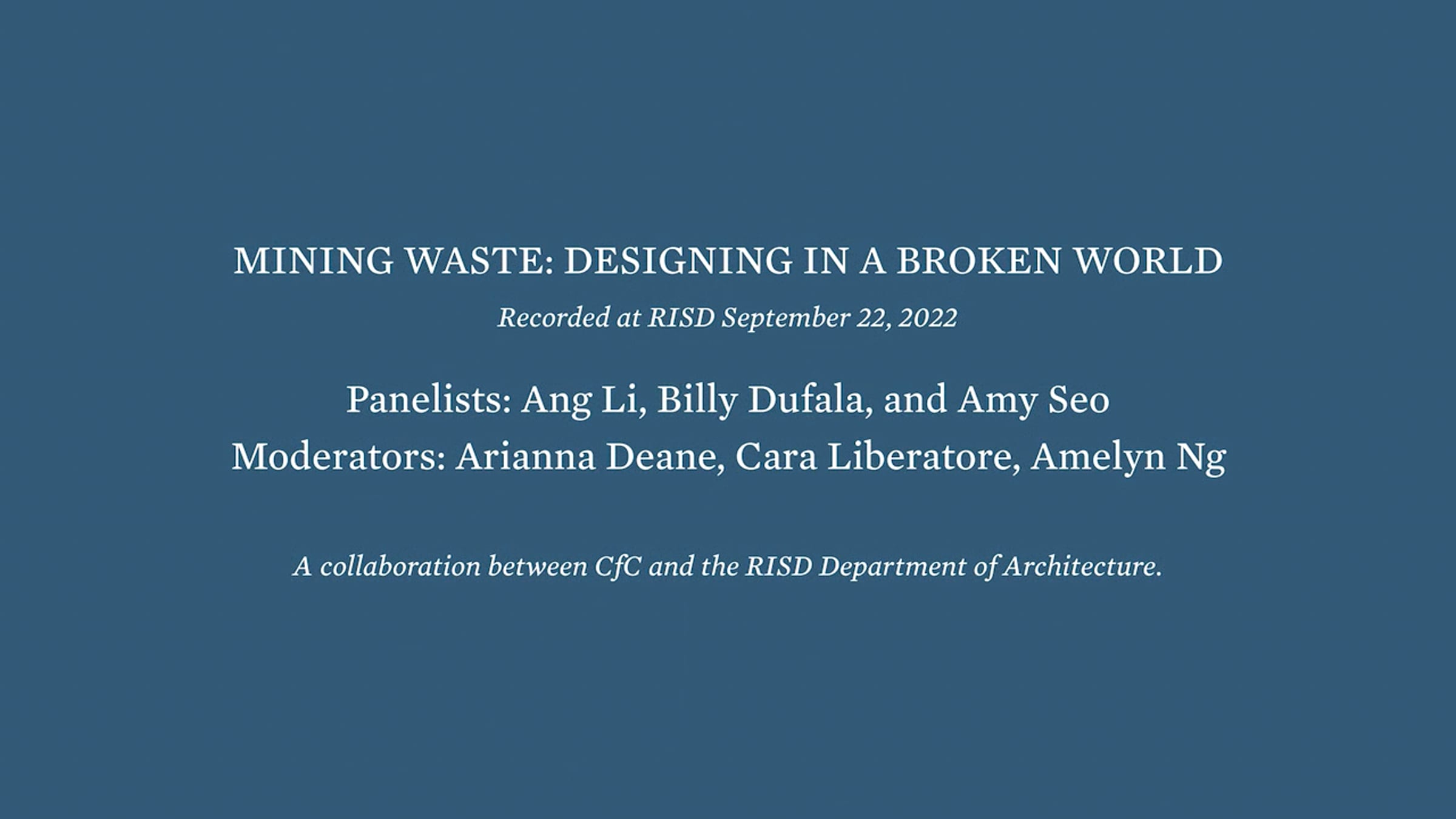 MINING WASTE: DESIGNING IN A BROKEN WORLD

Recorded at RISD September 22, 2022

Panelists: Ang Li, Billy Dufala, and Amy Seo
Moderators: Arianna Deane, Cara Liberatore, Amelyn Ng

A collaboration between CfC and the RISD Department of Architecture.